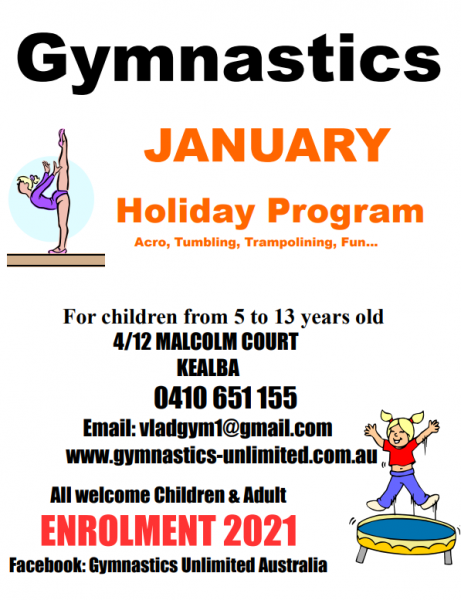 Gymnastics

JANUARY

Holiday Program

Acro, Tumbling, Trampolining, Fun...

For children from 5 to 13 years old

4/12 MALCOLM COURT

KEALBA

0410 651 155

Email: vladgym1@gmail.com

www.gymnastics-unlimited.com.au

All welcome Children & Adult

ENROLMENT 2021

Facebook: Gymnastics Unlimited Australia